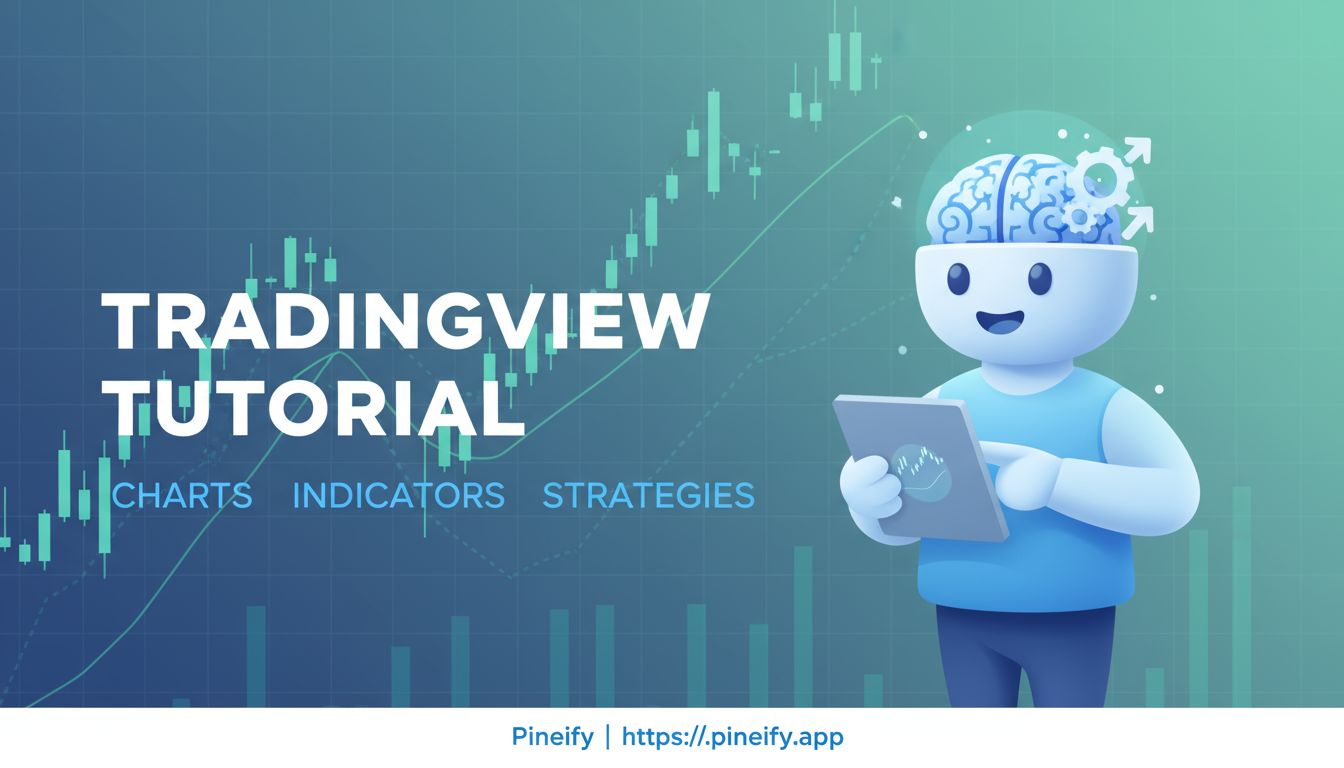 TRADINGVIEW TUTORIAL

CHARTS INDICATORS STRATEGIES

Pineify | https://.pineify.app